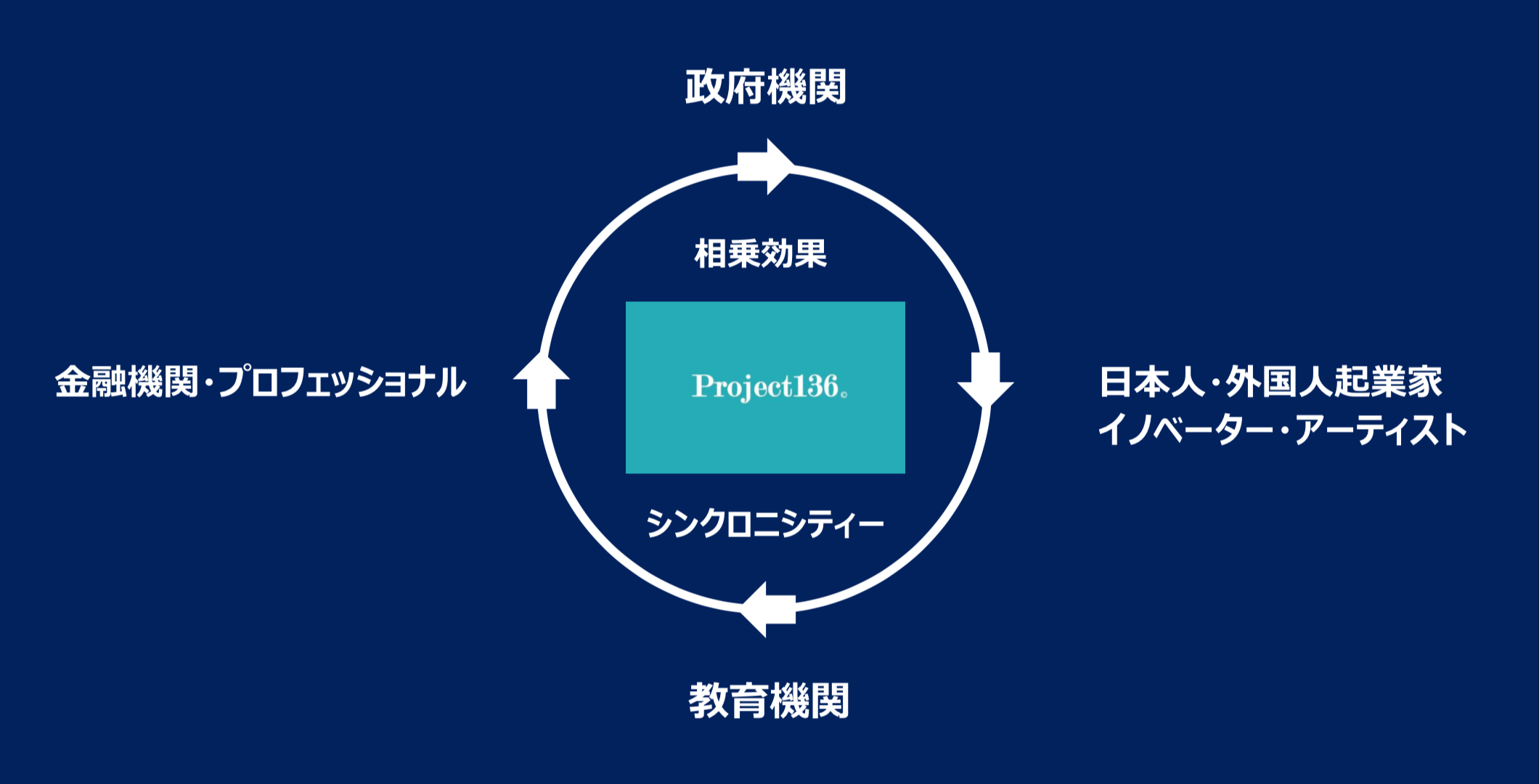 政府機関

相乗効果

金融機関・プロフェッショナル

Project136。

日本人・外国人起業家
イノベーター・アーティスト

シンクロニシティー

教育機関